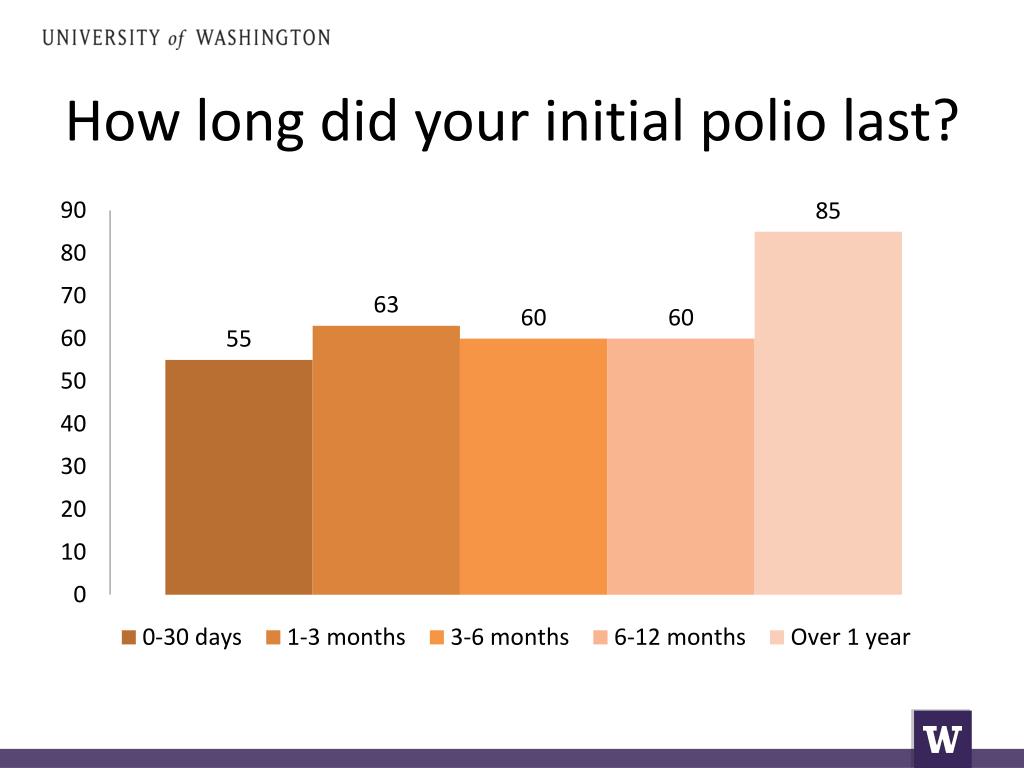 UNIVERSITY of WASHINGTON

How long did your initial polio last?

90
80
70
60
50
40
30
20
10
0

55
63
60
60
85

0-30 days
1-3 months
3-6 months
6-12 months
Over 1 year

W